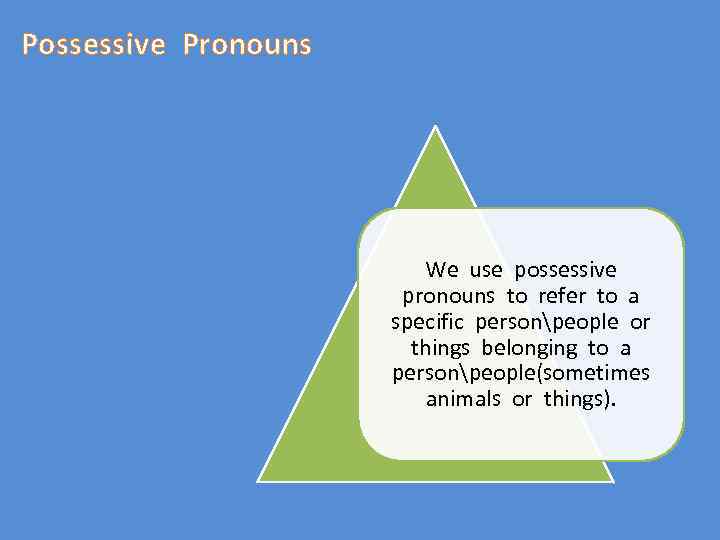 Possessive Pronouns

We use possessive pronouns to refer to a specific person\people or things belonging to a person\people(sometimes animals or things).